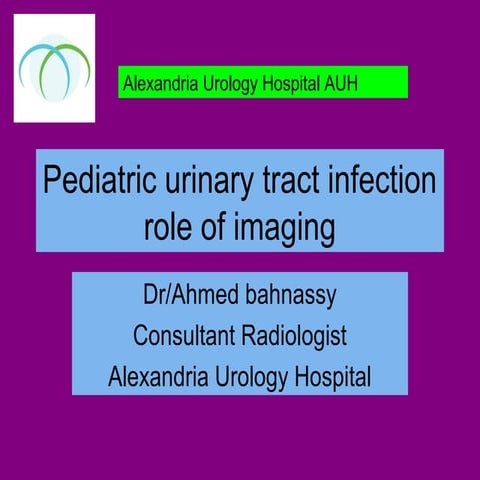 Alexandria Urology Hospital AUH

Pediatric urinary tract infection role of imaging

Dr/Ahmed bahnassy
Consultant Radiologist
Alexandria Urology Hospital